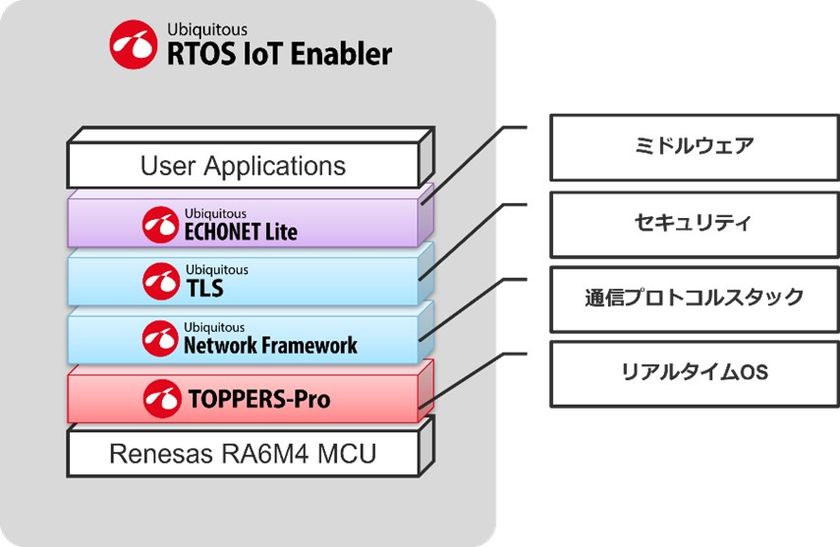 Ubiquitous
RTOS IoT Enabler

User Applications

Ubiquitous
ECHONET Lite

Ubiquitous
TLS

Ubiquitous
Network Framework

TOPPERS-Pro

Renesas RA6M4 MCU

ミドルウェア

セキュリティ

通信プロトコルスタック

リアルタイムOS